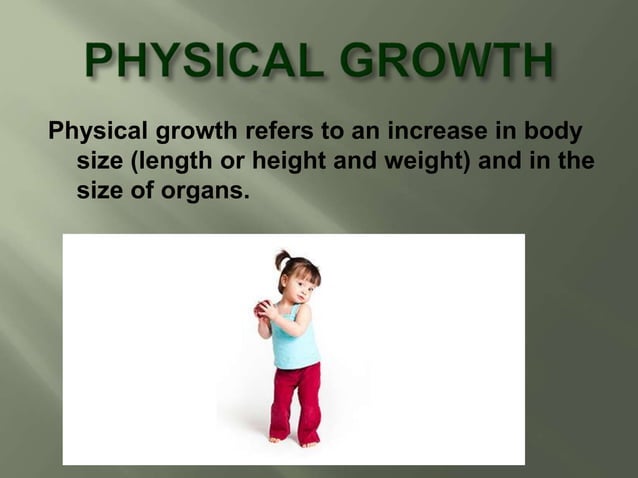 PHYSICAL GROWTH

Physical growth refers to an increase in body size (length or height and weight) and in the size of organs.